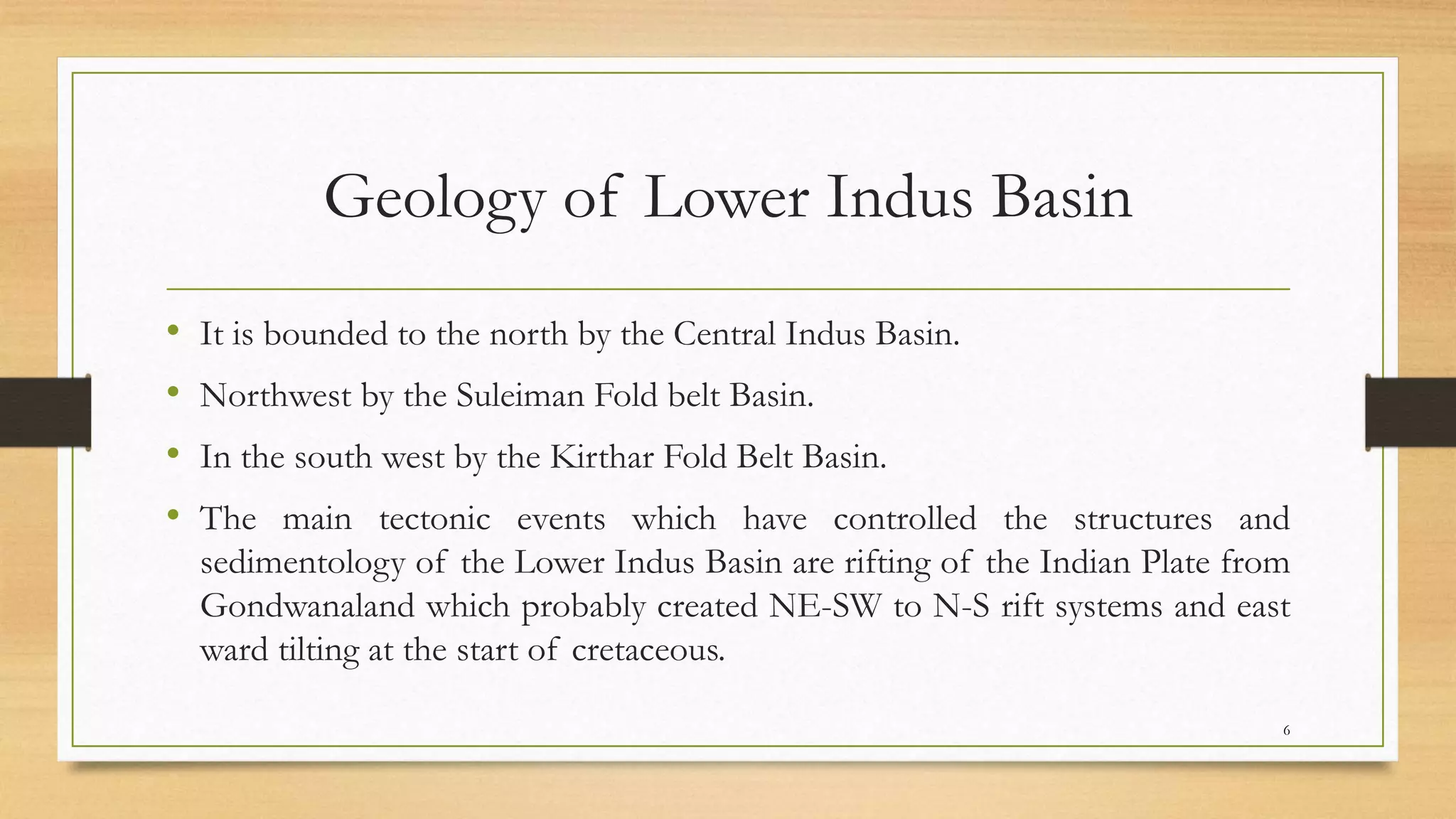 Geology of Lower Indus Basin

• It is bounded to the north by the Central Indus Basin.

• Northwest by the Suleiman Fold belt Basin.

• In the south west by the Kirthar Fold Belt Basin.

• The main tectonic events which have controlled the structures and sedimentology of the Lower Indus Basin are rifting of the Indian Plate from Gondwanaland which probably created NE-SW to N-S rift systems and east ward tilting at the start of cretaceous.

6